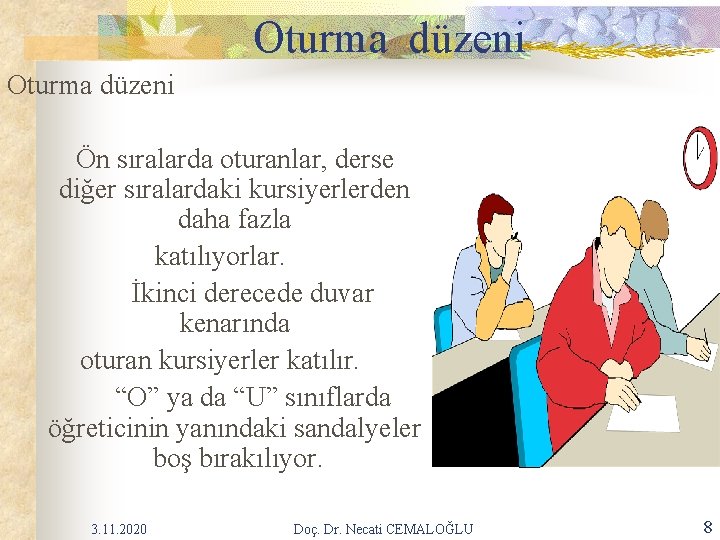 Oturma düzeni

Oturma düzeni

Ön sıralarda oturanlar, derse diğer sıralardaki kursiyerlerden daha fazla katılıyorlar.

İkinci derecede duvar kenarında oturan kursiyerler katılır.

"O" ya da "U" sınıflarda öğreticinin yanındaki sandalyeler boş bırakılıyor.

3.11.2020

Doç. Dr. Necati CEMALOĞLU

8